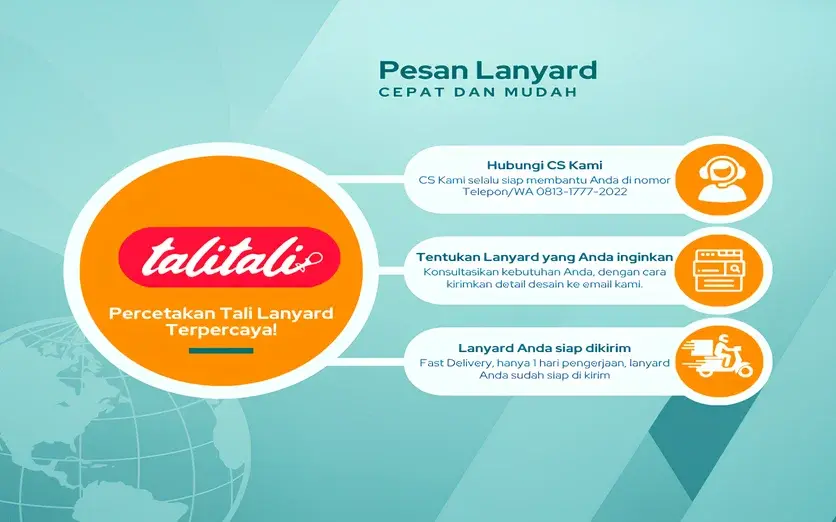 Pesan Lanyard
CEPAT DAN MUDAH

talitali

Percetakan Tali Lanyard Terpercaya!

Hubungi CS Kami
CS Kami selalu siap membantu Anda di nomor Telepon/WA 0813-1777-2022

Tentukan Lanyard yang Anda inginkan
Konsultasikan kebutuhan Anda, dengan cara kirimkan detail desain ke email kami.

Lanyard Anda siap dikirim
Fast Delivery, hanya 1 hari pengerjaan, lanyard Anda sudah siap di kirim